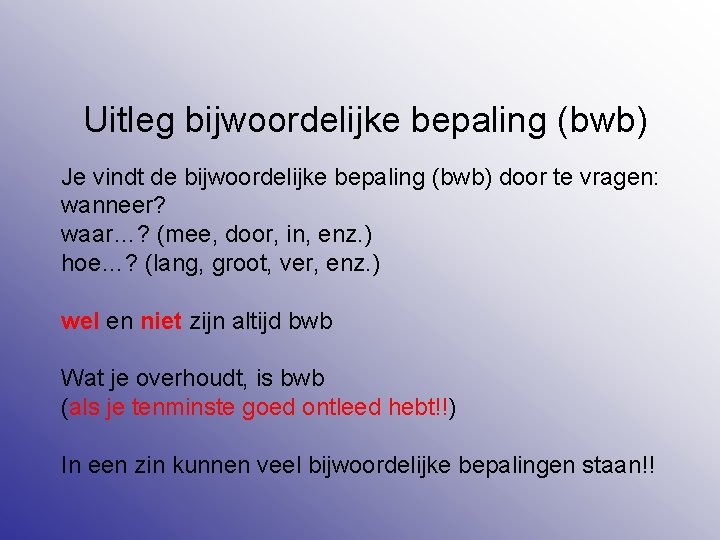 Uitleg bijwoordelijke bepaling (bwb)

Je vindt de bijwoordelijke bepaling (bwb) door te vragen:
wanneer?
waar…? (mee, door, in, enz.)
hoe…? (lang, groot, ver, enz.)

wel en niet zijn altijd bwb

Wat je overhoudt, is bwb
(als je tenminste goed ontleed hebt!!)

In een zin kunnen veel bijwoordelijke bepalingen staan!!